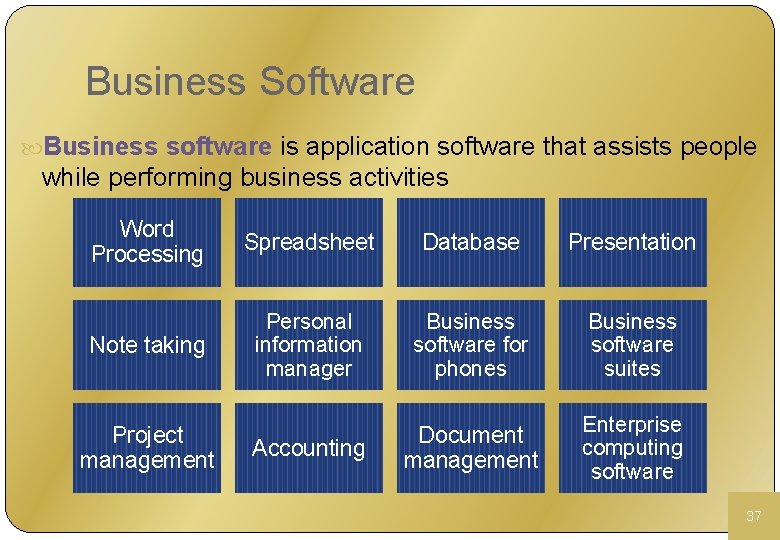 Business Software

Business software is application software that assists people while performing business activities

Word Processing

Spreadsheet

Database

Presentation

Note taking

Personal information manager

Business software for phones

Business software suites

Project management

Accounting

Document management

Enterprise computing software

37